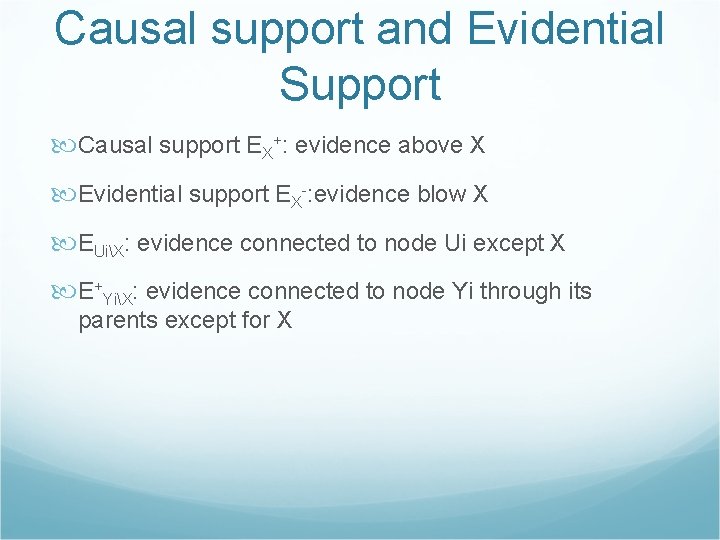 Causal support and Evidential Support

Causal support $E_X^+$: evidence above X

Evidential support $E_X^-$:evidence blow X

$E_{Ui\backslash X}$: evidence connected to node Ui except X

$E^+_{Yi\backslash X}$: evidence connected to node Yi through its parents except for X